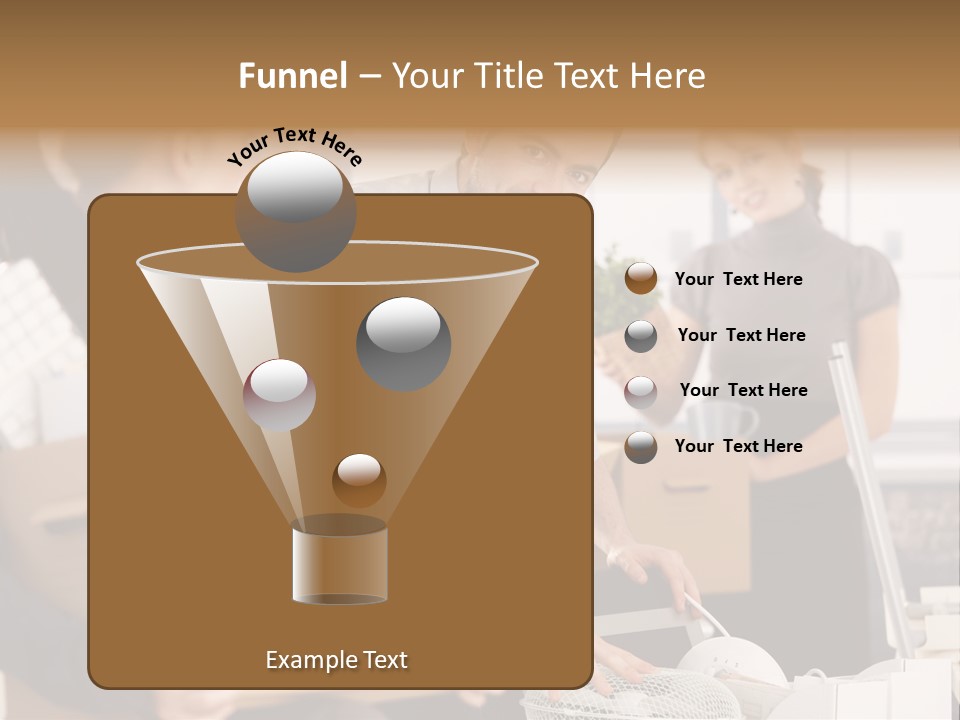 Funnel – Your Title Text Here

Your Text Here

Your Text Here

Your Text Here

Your Text Here

Your Text Here

Example Text